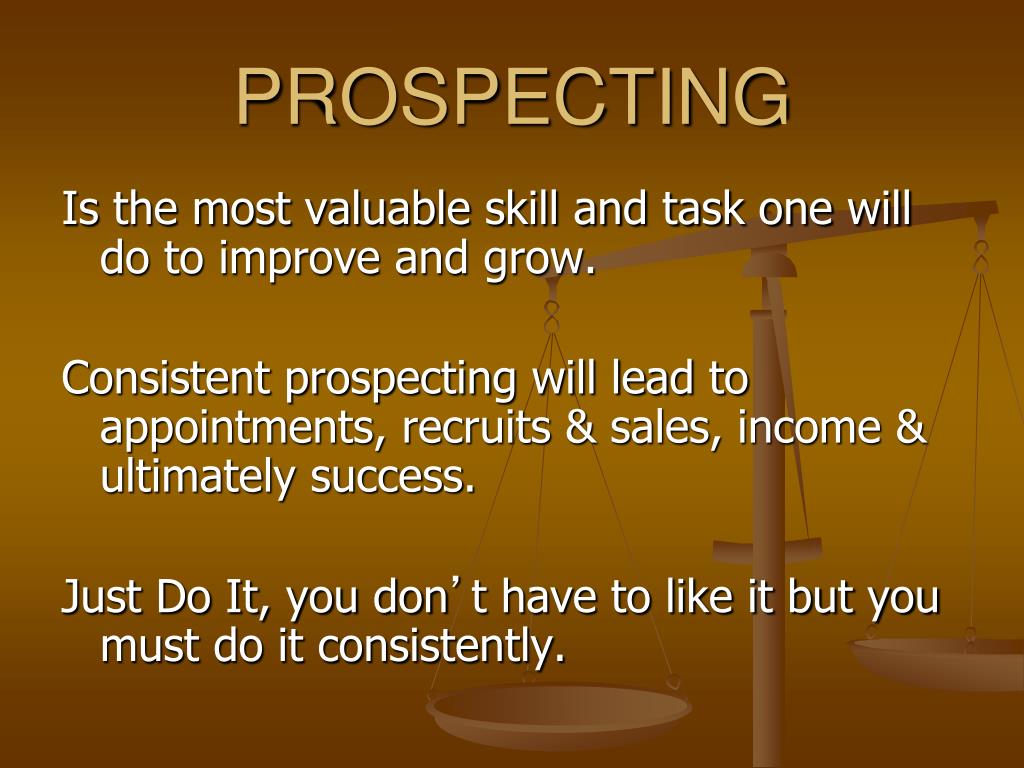 PROSPECTING

Is the most valuable skill and task one will do to improve and grow.

Consistent prospecting will lead to appointments, recruits & sales, income & ultimately success.

Just Do It, you don’t have to like it but you must do it consistently.